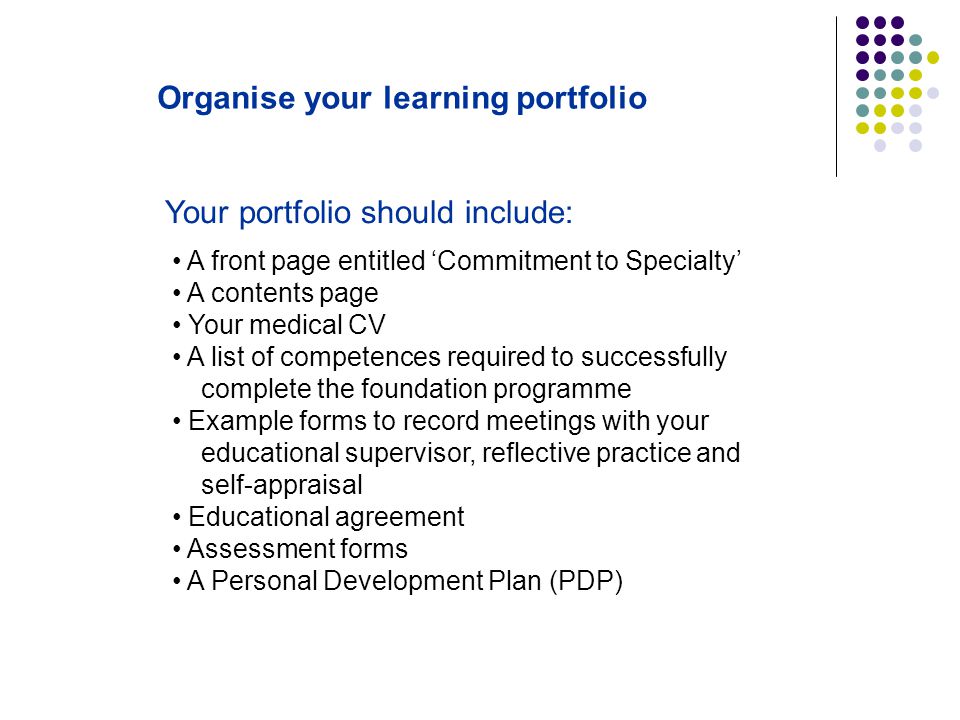 Organise your learning portfolio

Your portfolio should include:

• A front page entitled ‘Commitment to Specialty’
• A contents page
• Your medical CV
• A list of competences required to successfully complete the foundation programme
• Example forms to record meetings with your educational supervisor, reflective practice and self-appraisal
• Educational agreement
• Assessment forms
• A Personal Development Plan (PDP)